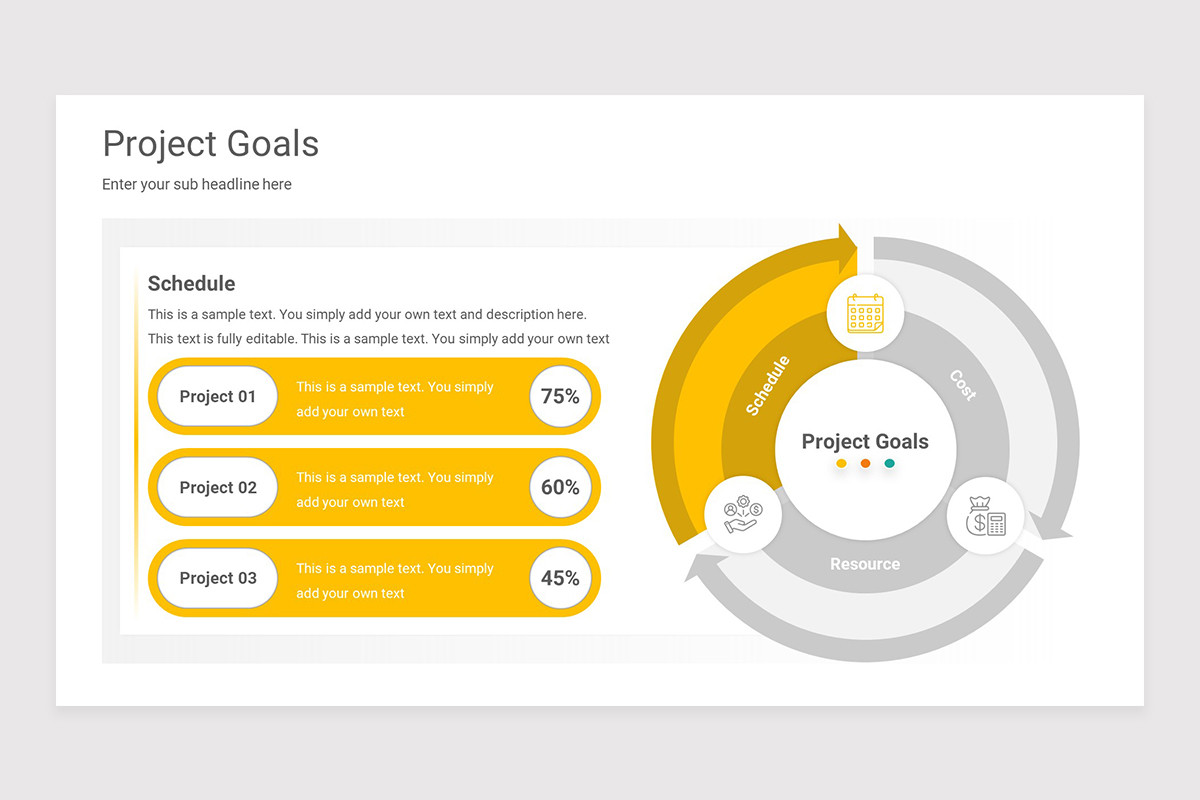 Project Goals

Enter your sub headline here

Schedule

This is a sample text. You simply add your own text and description here. This text is fully editable. This is a sample text. You simply add your own text

Project 01
This is a sample text. You simply add your own text
75%

Project 02
This is a sample text. You simply add your own text
60%

Project 03
This is a sample text. You simply add your own text
45%

Schedule

Cost

Project Goals

Resource